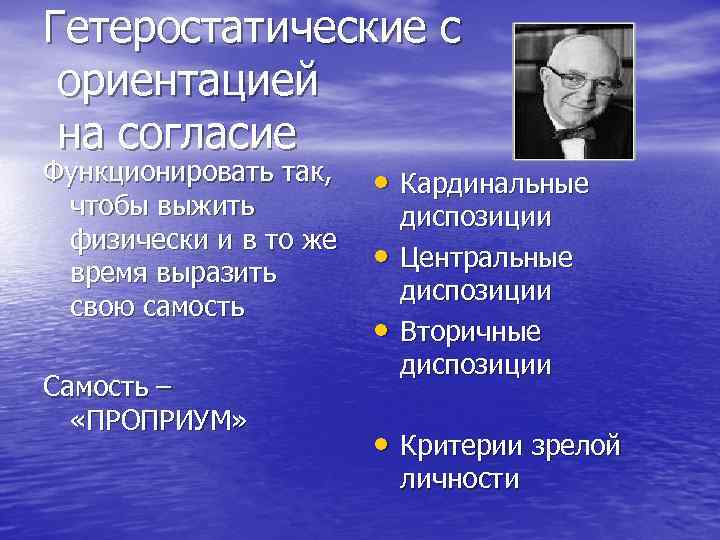 Гетеростатические с ориентацией на согласие

Функционировать так, чтобы выжить физически и в то же время выразить свою самость

Самость – «ПРОПРИУМ»

• Кардинальные диспозиции
• Центральные диспозиции
• Вторичные диспозиции

• Критерии зрелой личности